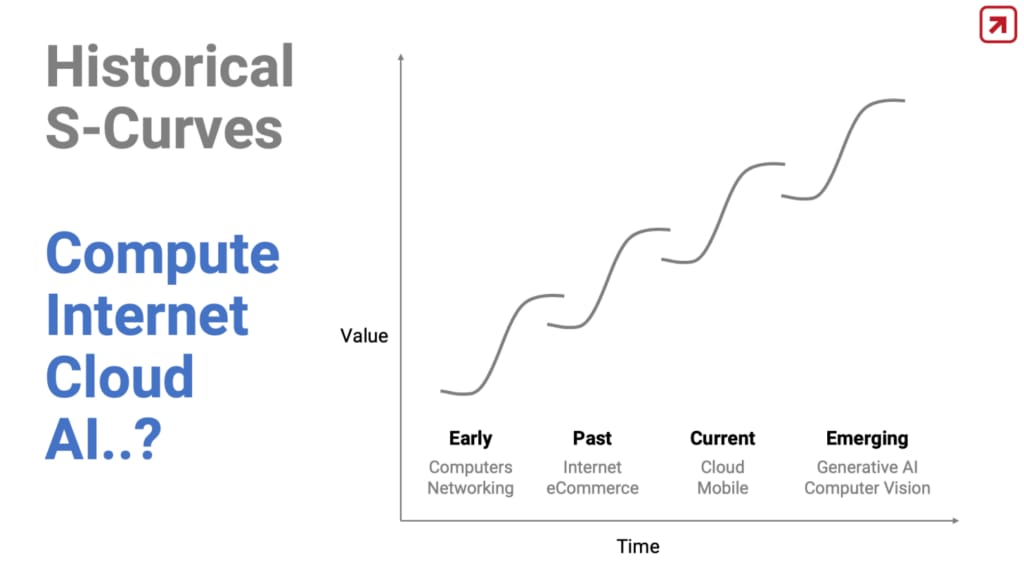 Historical S-Curves

Compute
Internet
Cloud
AI..?

Value

Early
Computers
Networking

Past
Internet
eCommerce

Current
Cloud
Mobile

Emerging
Generative AI
Computer Vision

Time